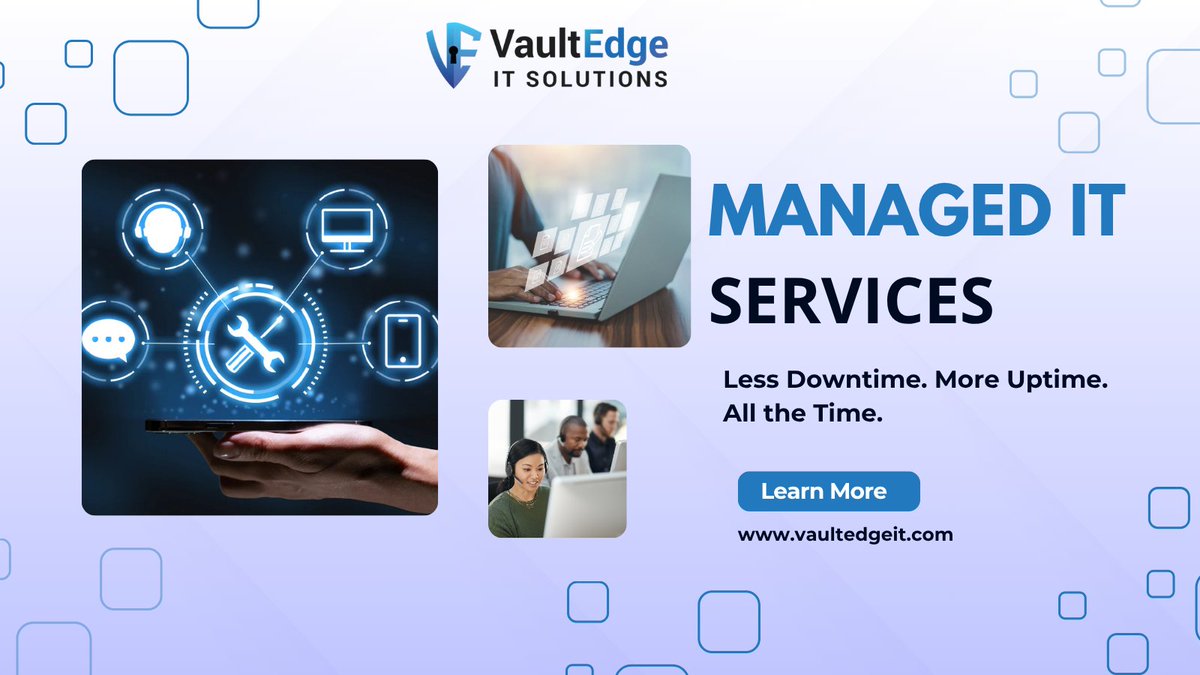 VaultEdge
IT SOLUTIONS

MANAGED IT
SERVICES

Less Downtime. More Uptime. All the Time.

Learn More

www.vaultedgeit.com